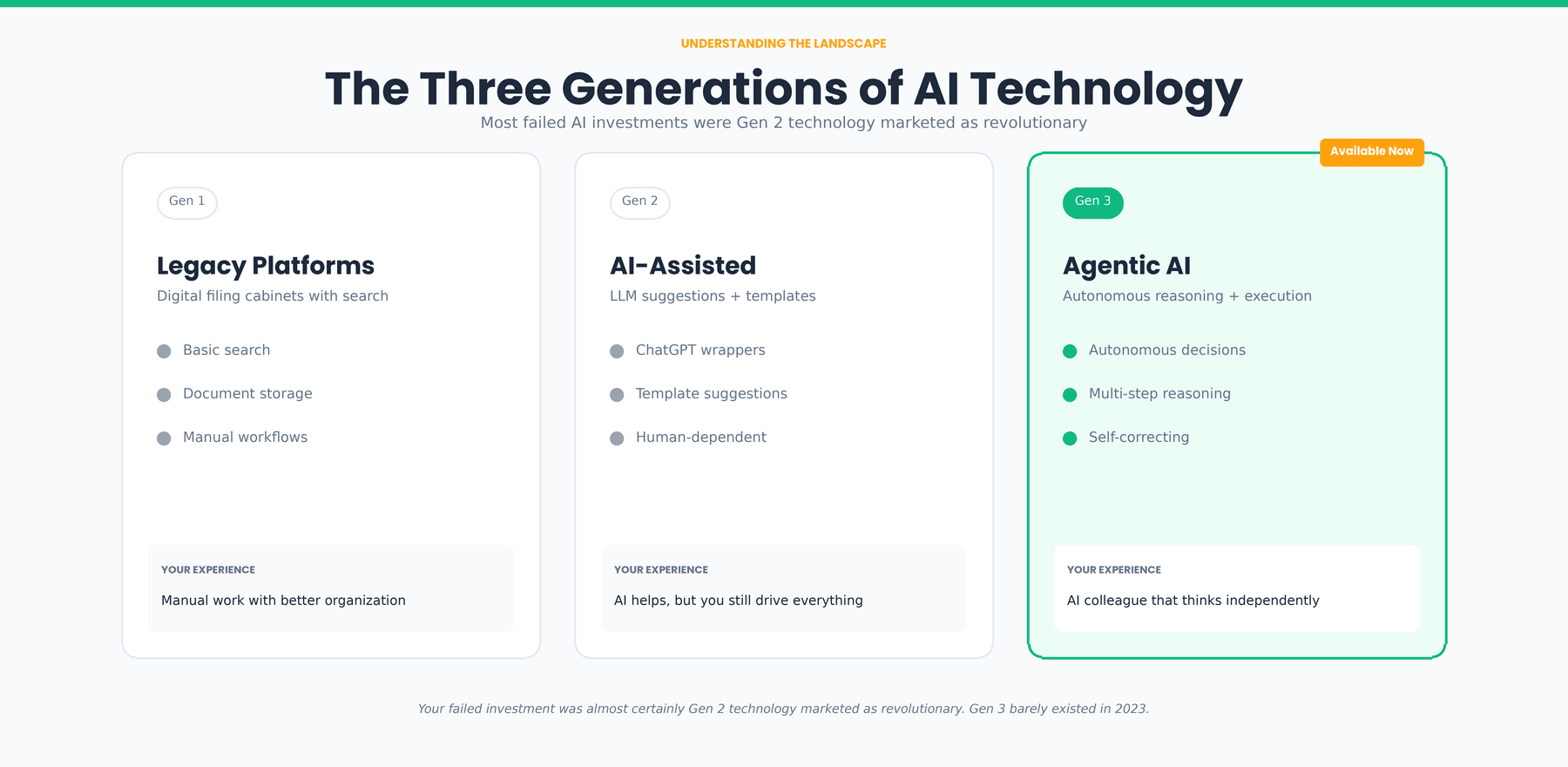 UNDERSTANDING THE LANDSCAPE

The Three Generations of AI Technology

Most failed AI investments were Gen 2 technology marketed as revolutionary

Gen 1

Legacy Platforms

Digital filing cabinets with search

Basic search

Document storage

Manual workflows

YOUR EXPERIENCE

Manual work with better organization

Gen 2

AI-Assisted

LLM suggestions + templates

ChatGPT wrappers

Template suggestions

Human-dependent

YOUR EXPERIENCE

AI helps, but you still drive everything

Available Now

Gen 3

Agentic AI

Autonomous reasoning + execution

Autonomous decisions

Multi-step reasoning

Self-correcting

YOUR EXPERIENCE

AI colleague that thinks independently

Your failed investment was almost certainly Gen 2 technology marketed as revolutionary. Gen 3 barely existed in 2023.